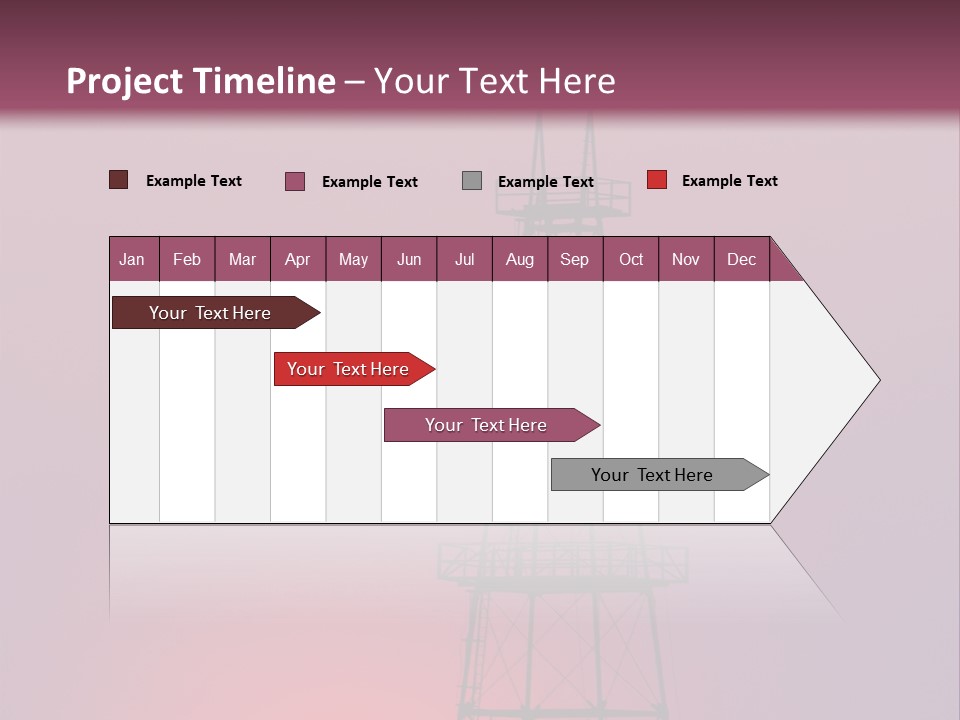 Project Timeline – Your Text Here

Example Text Example Text Example Text Example Text

| Jan | Feb | Mar | Apr | May | Jun | Jul | Aug | Sep | Oct | Nov | Dec |
|---|---|---|---|---|---|---|---|---|---|---|---|

Your Text Here

Your Text Here

Your Text Here

Your Text Here